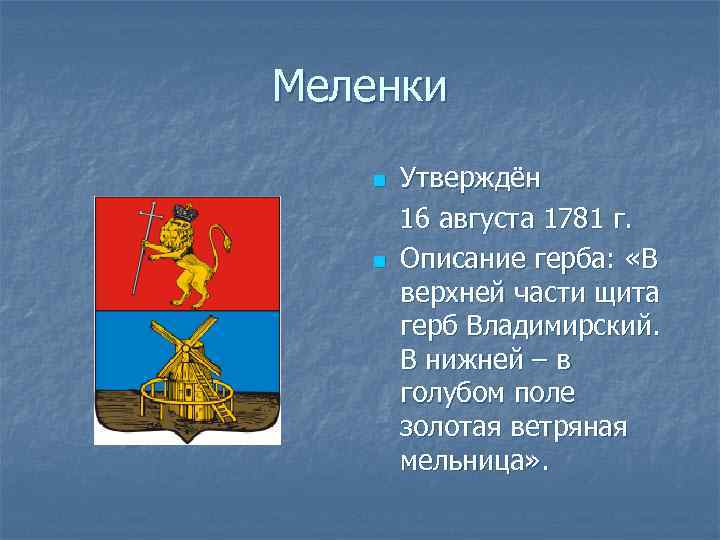 Меленки

Утверждён
16 августа 1781 г.

Описание герба: «В верхней части щита герб Владимирский. В нижней – в голубом поле золотая ветряная мельница».